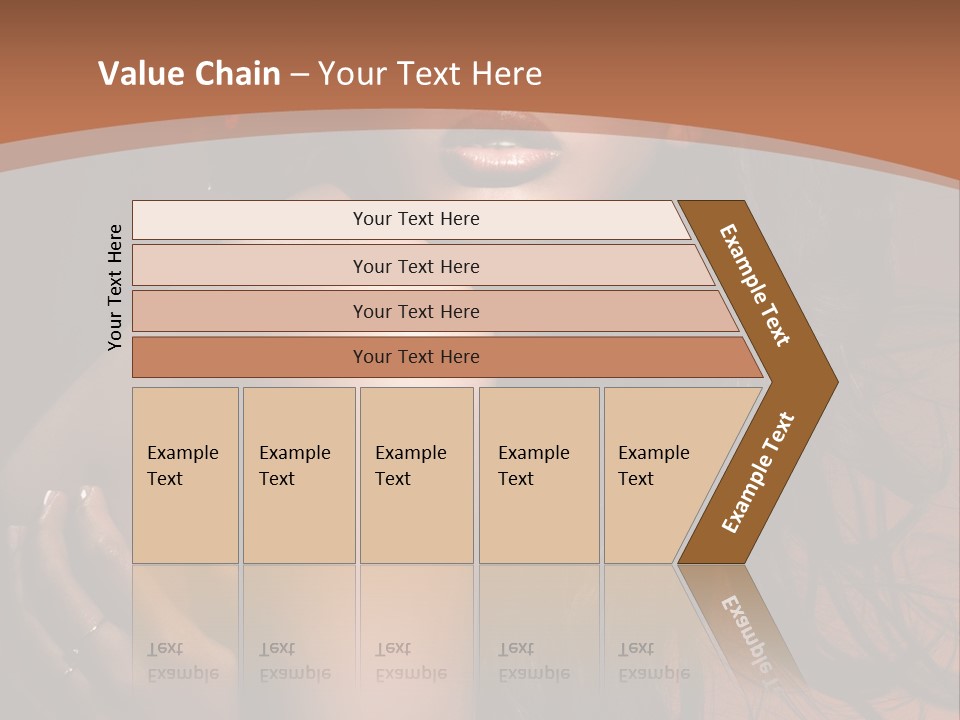 Value Chain – Your Text Here

Your Text Here

Your Text Here

Your Text Here

Your Text Here

Your Text Here

Example Text

Example Text

Example Text

Example Text

Example Text

Example Text

Example Text